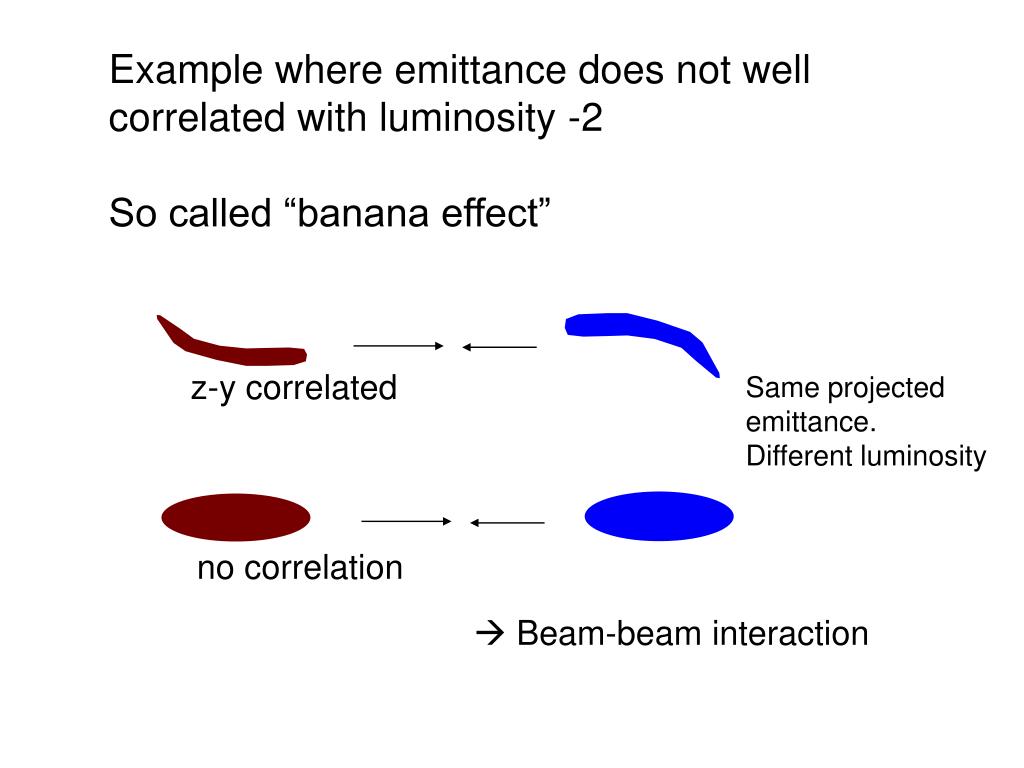 Example where emittance does not well correlated with luminosity -2

So called “banana effect”

z-y correlated

Same projected emittance.
Different luminosity

no correlation

→ Beam-beam interaction